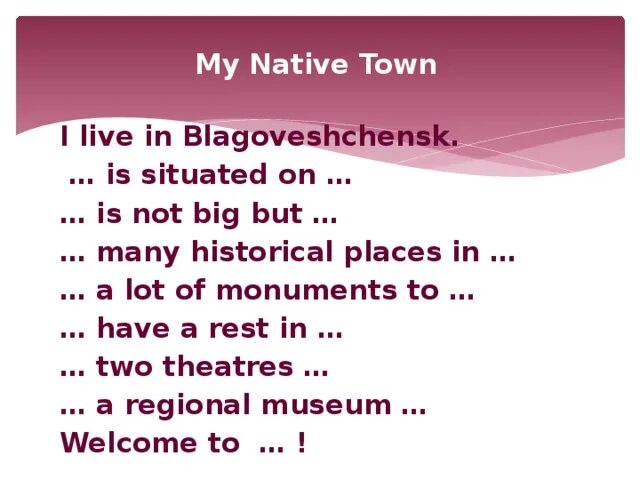 My Native Town

I live in Blagoveshchensk.
… is situated on …
… is not big but …
… many historical places in …
… a lot of monuments to …
… have a rest in …
… two theatres …
… a regional museum …
Welcome to … !